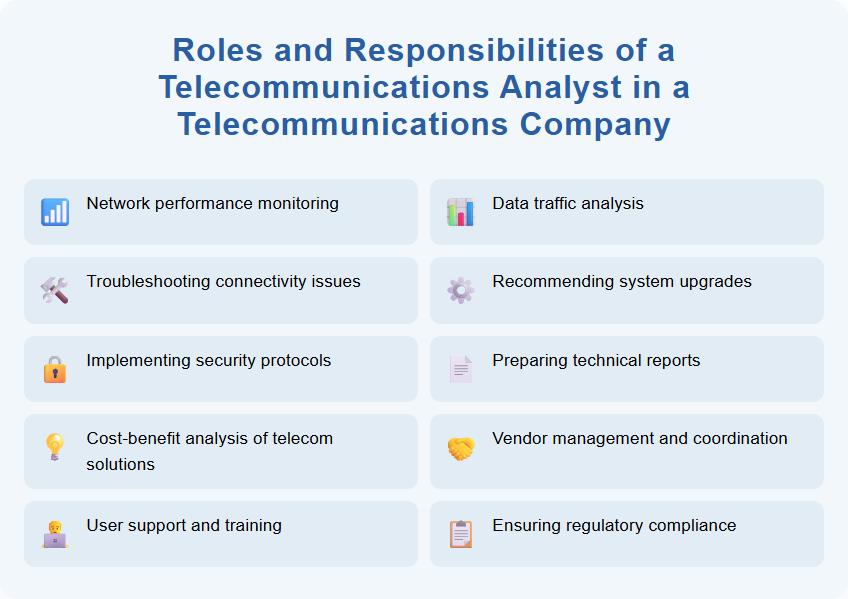 Roles and Responsibilities of a Telecommunications Analyst in a Telecommunications Company

Network performance monitoring

Data traffic analysis

Troubleshooting connectivity issues

Recommending system upgrades

Implementing security protocols

Preparing technical reports

Cost-benefit analysis of telecom solutions

Vendor management and coordination

User support and training

Ensuring regulatory compliance